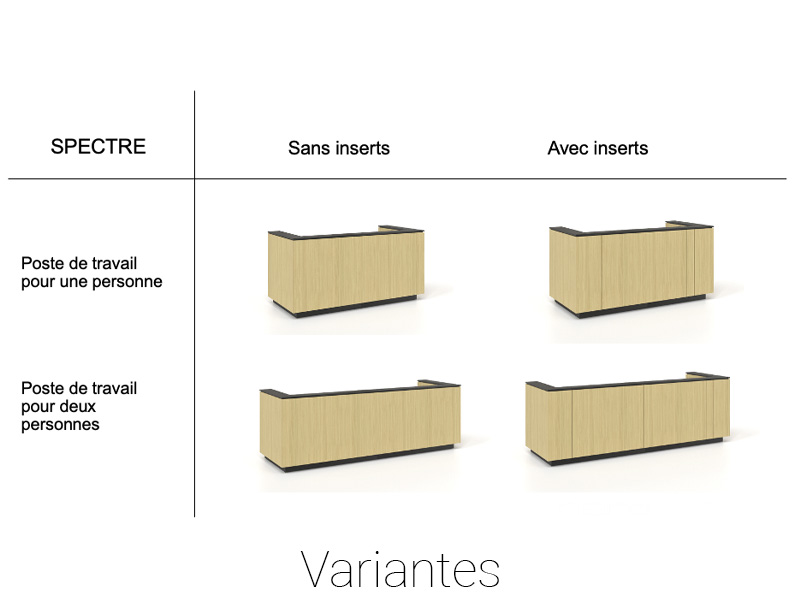 | SPECTRE | Sans inserts | Avec inserts |
|---|---|---|
| Poste de travail pour une personne | | |
| Poste de travail pour deux personnes | | |

Variantes